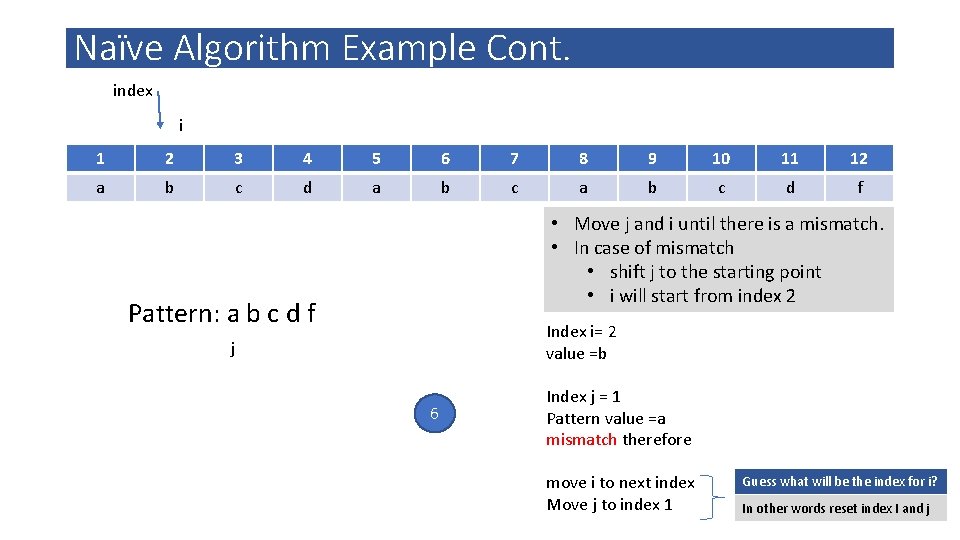 Naïve Algorithm Example Cont.

index

i

| 1 | 2 | 3 | 4 | 5 | 6 | 7 | 8 | 9 | 10 | 11 | 12 |
|---|---|---|---|---|---|---|---|---|---|---|---|
| a | b | c | d | a | b | c | a | b | c | d | f |

• Move j and i until there is a mismatch.
• In case of mismatch
• shift j to the starting point
• i will start from index 2

Pattern: a b c d f

j

Index i= 2
value =b

6

Index j = 1
Pattern value =a
mismatch therefore

move i to next index
Move j to index 1

Guess what will be the index for i?

In other words reset index I and j